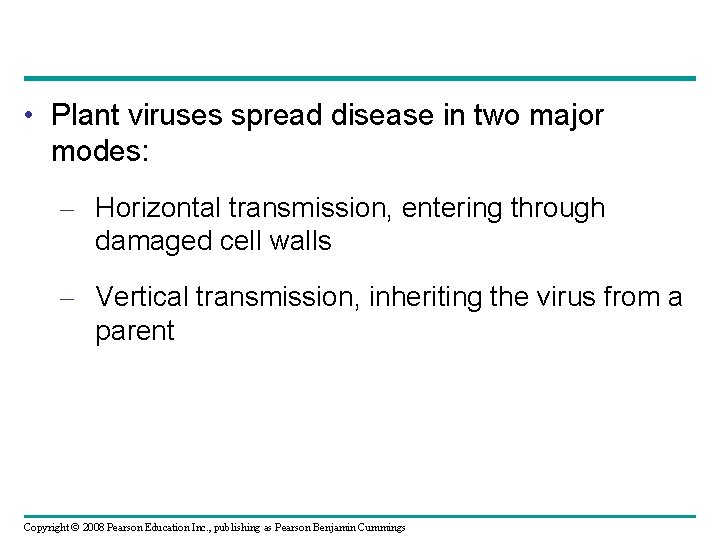 • Plant viruses spread disease in two major modes:

– Horizontal transmission, entering through damaged cell walls

– Vertical transmission, inheriting the virus from a parent

Copyright © 2008 Pearson Education Inc., publishing as Pearson Benjamin Cummings